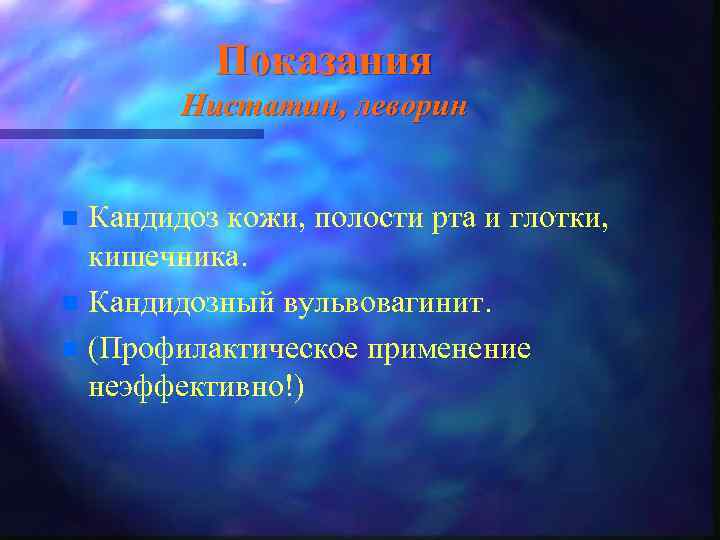 Показания
Нистатин, леворин

Кандидоз кожи, полости рта и глотки, кишечника.

Кандидозный вульвовагинит.

(Профилактическое применение неэффективно!)